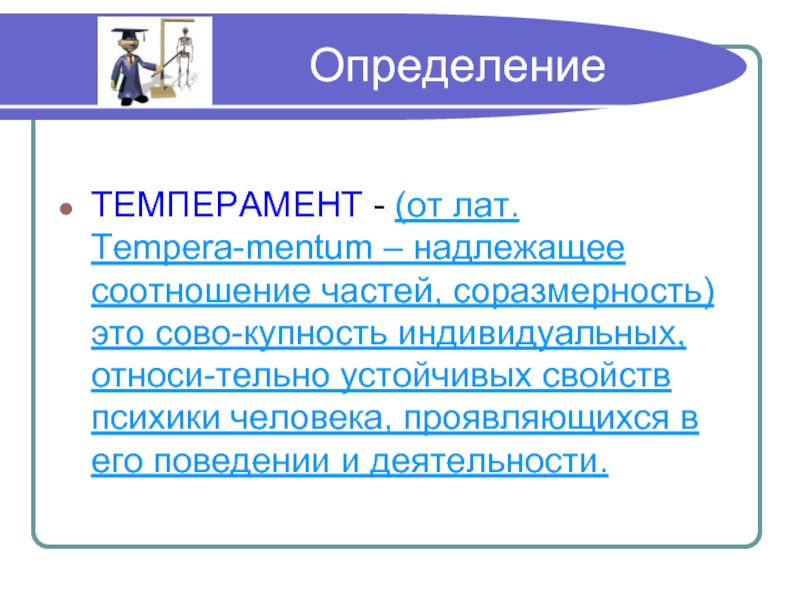 Определение

ТЕМПЕРАМЕНТ - (от лат. Tempera-mentum – надлежащее соотношение частей, соразмерность) это сово-купность индивидуальных, относи-тельно устойчивых свойств психики человека, проявляющихся в его поведении и деятельности.